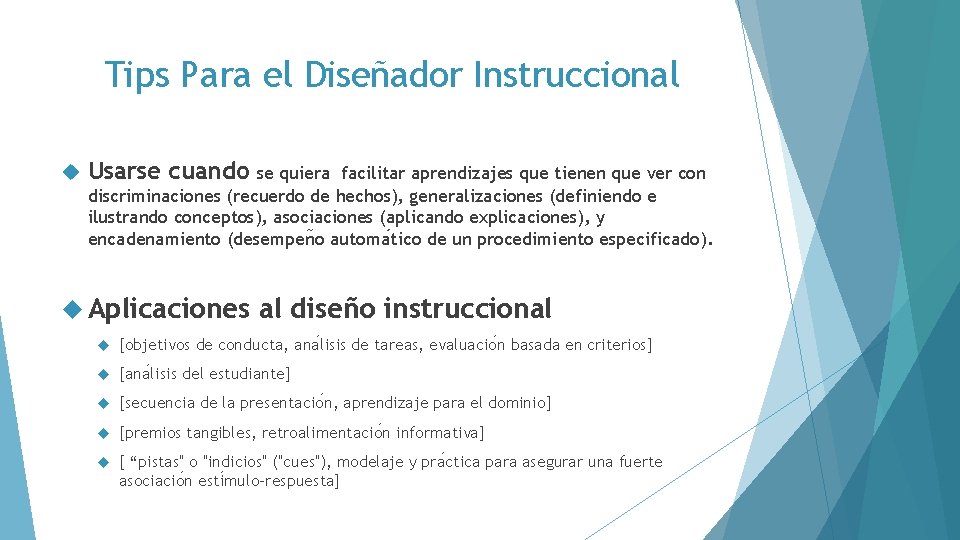 Tips Para el Diseñador Instruccional

Usarse cuando se quiera facilitar aprendizajes que tienen que ver con discriminaciones (recuerdo de hechos), generalizaciones (definiendo e ilustrando conceptos), asociaciones (aplicando explicaciones), y encadenamiento (desempeño automático de un procedimiento especificado).

Aplicaciones al diseño instruccional

[objetivos de conducta, análisis de tareas, evaluación basada en criterios]

[análisis del estudiante]

[secuencia de la presentación, aprendizaje para el dominio]

[premios tangibles, retroalimentación informativa]

[ “pistas" o "indicios" ("cues"), modelaje y práctica para asegurar una fuerte asociación estímulo-respuesta]